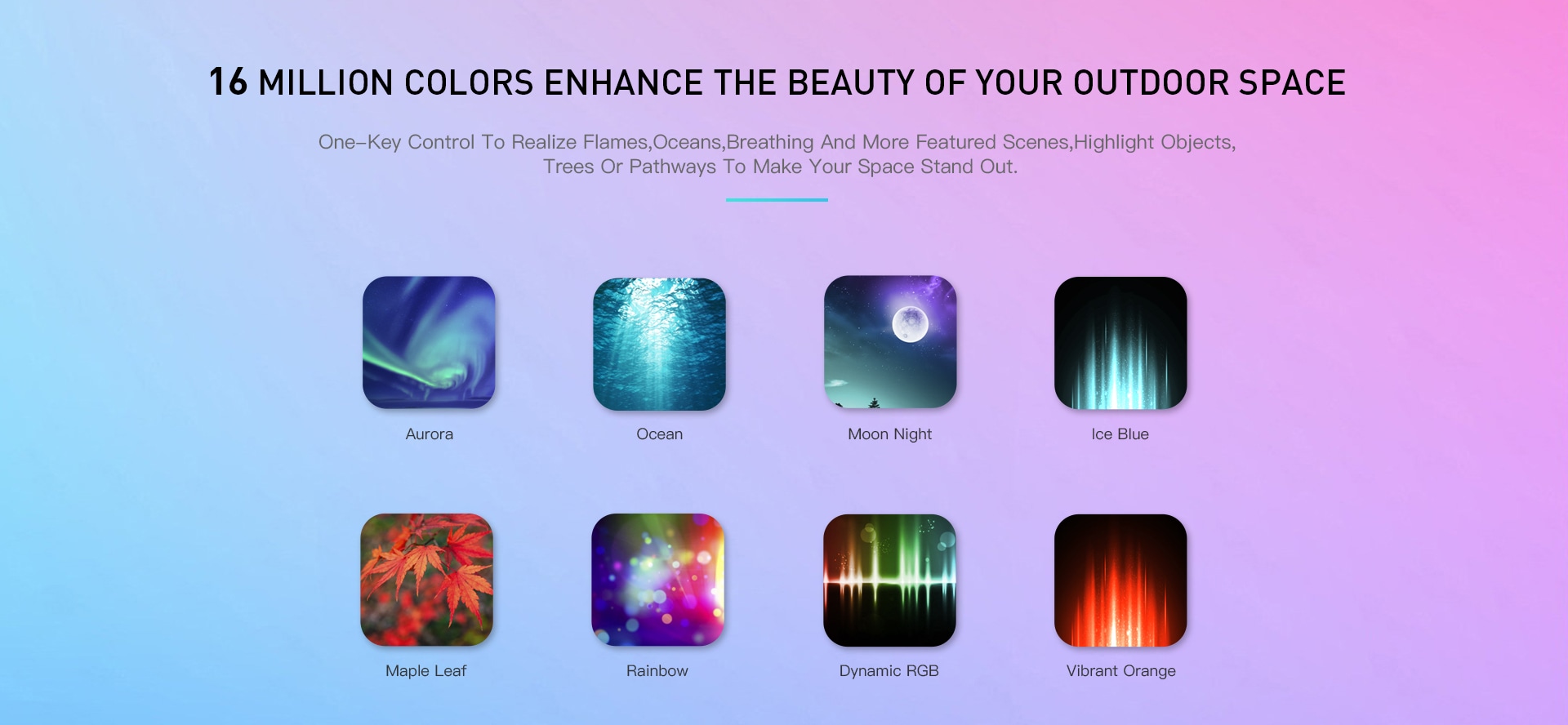 16 MILLION COLORS ENHANCE THE BEAUTY OF YOUR OUTDOOR SPACE

One–Key Control To Realize Flames,Oceans,Breathing And More Featured Scenes,Highlight Objects, Trees Or Pathways To Make Your Space Stand Out.

Aurora

Ocean

Moon Night

Ice Blue

Maple Leaf

Rainbow

Dynamic RGB

Vibrant Orange